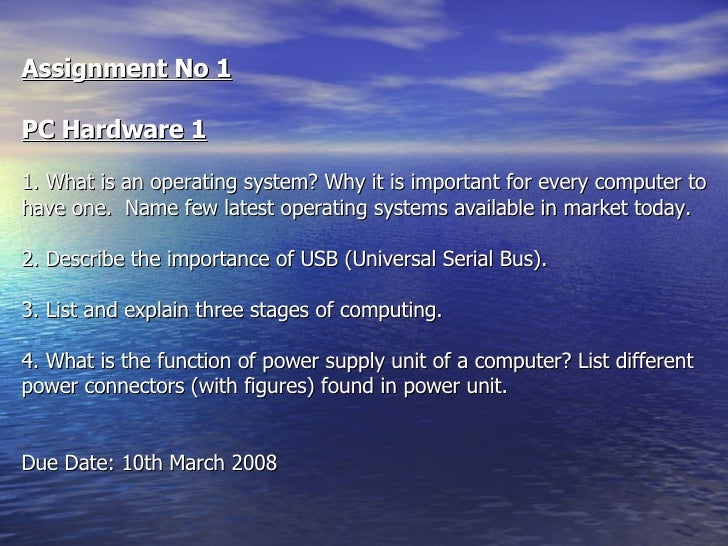 Assignment No 1

PC Hardware 1

1. What is an operating system? Why it is important for every computer to have one. Name few latest operating systems available in market today.

2. Describe the importance of USB (Universal Serial Bus).

3. List and explain three stages of computing.

4. What is the function of power supply unit of a computer? List different power connectors (with figures) found in power unit.

Due Date: 10th March 2008